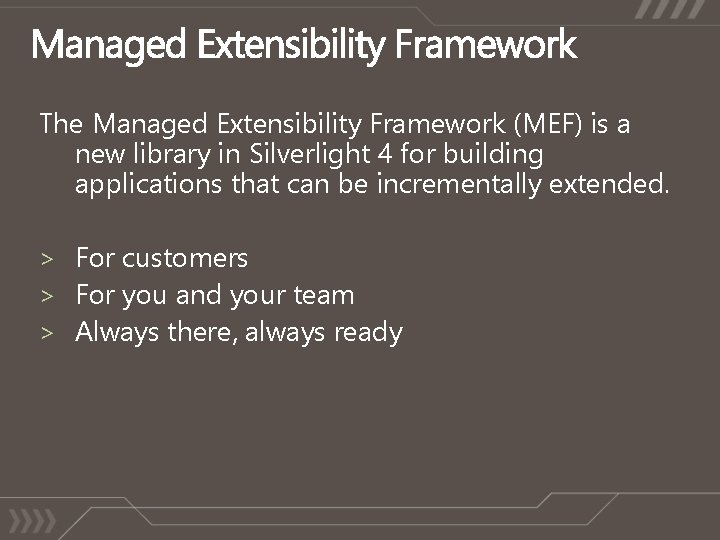 Managed Extensibility Framework

The Managed Extensibility Framework (MEF) is a new library in Silverlight 4 for building applications that can be incrementally extended.

> For customers
> For you and your team
> Always there, always ready